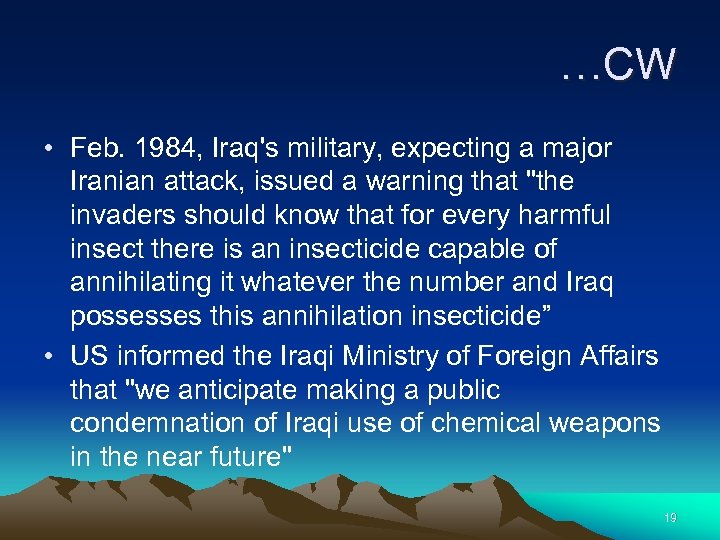 …CW

• Feb. 1984, Iraq's military, expecting a major Iranian attack, issued a warning that "the invaders should know that for every harmful insect there is an insecticide capable of annihilating it whatever the number and Iraq possesses this annihilation insecticide”
• US informed the Iraqi Ministry of Foreign Affairs that "we anticipate making a public condemnation of Iraqi use of chemical weapons in the near future"

19